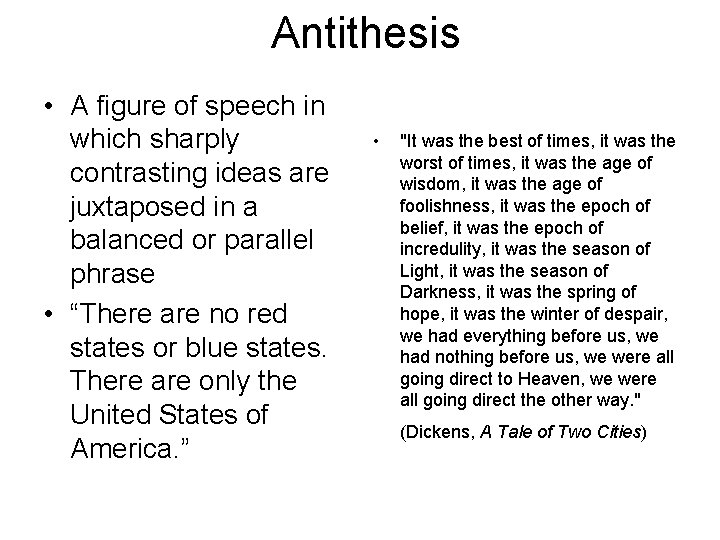 Antithesis

• A figure of speech in which sharply contrasting ideas are juxtaposed in a balanced or parallel phrase
• “There are no red states or blue states. There are only the United States of America.”

• "It was the best of times, it was the worst of times, it was the age of wisdom, it was the age of foolishness, it was the epoch of belief, it was the epoch of incredulity, it was the season of Light, it was the season of Darkness, it was the spring of hope, it was the winter of despair, we had everything before us, we had nothing before us, we were all going direct to Heaven, we were all going direct the other way."

(Dickens, A Tale of Two Cities)